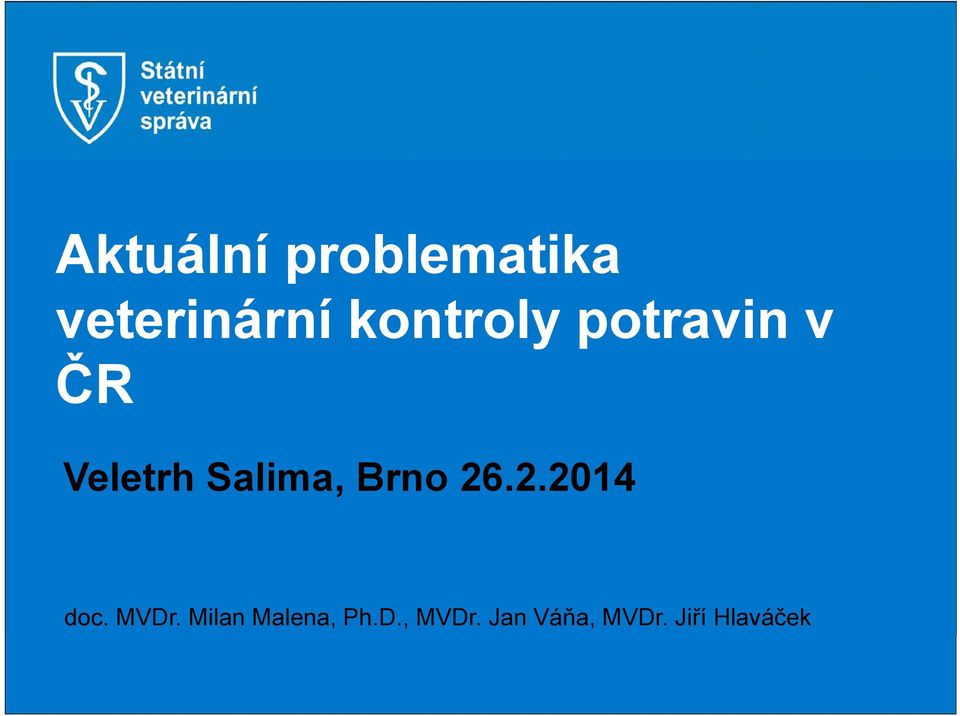 SV

Státní veterinární správa

Aktuální problematika veterinární kontroly potravin v ČR

Veletrh Salima, Brno 26.2.2014

doc. MVDr. Milan Malena, Ph.D., MVDr. Jan Váňa, MVDr. Jiří Hlaváček